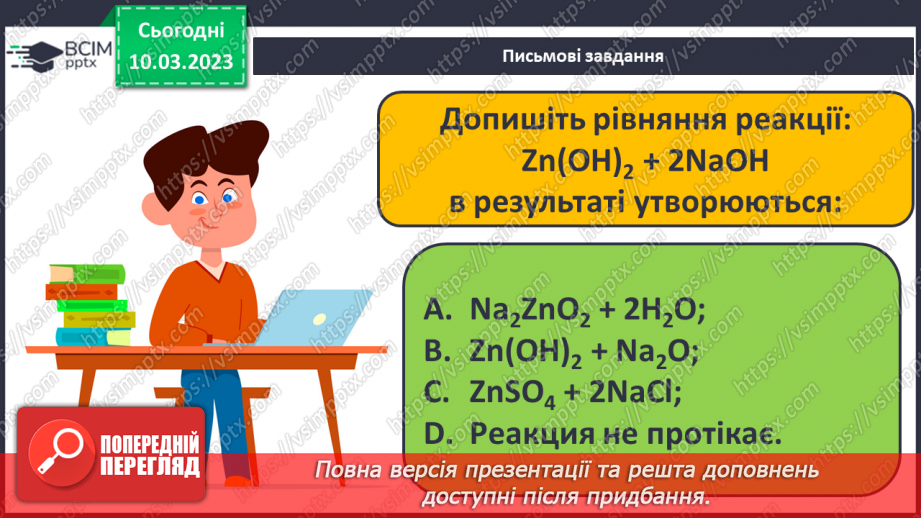 ВСІМ pptx

Сьогодні
10.03.2023

Письмові завдання

Допишіть рівняння реакції:
$Zn(OH)_2 + 2NaOH$
в результаті утворюються:

A. $Na_2ZnO_2 + 2H_2O$;
B. $Zn(OH)_2 + Na_2O$;
C. $ZnSO_4 + 2NaCl$;
D. Реакция не протікає.

ПОПЕРЕДНІЙ ПЕРЕГЛЯД

Повна версія презентації та решта доповнень доступні після придбання.

https://vsimpptx.com